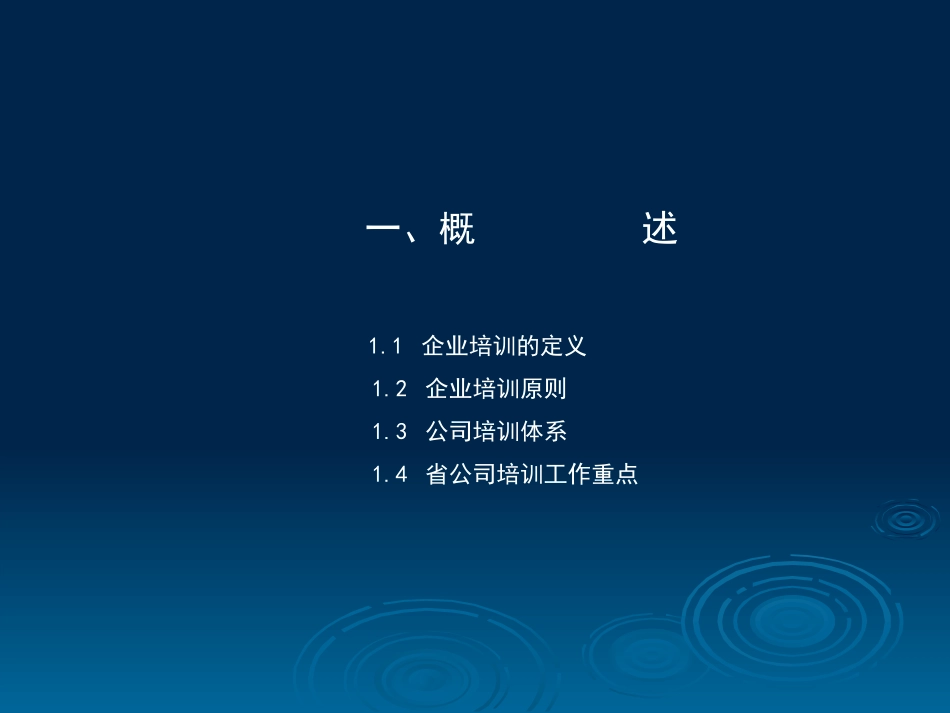 一、概　　　　述

1.1 企业培训的定义

1.2 企业培训原则

1.3 公司培训体系

1.4 省公司培训工作重点